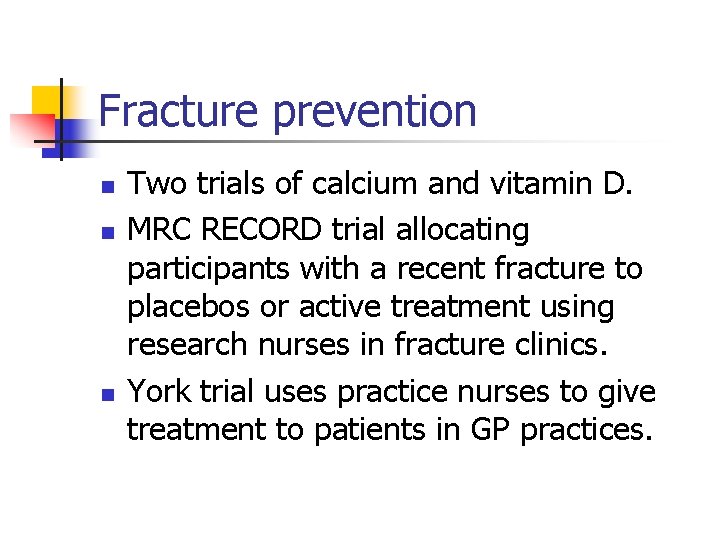 Fracture prevention

• Two trials of calcium and vitamin D.
• MRC RECORD trial allocating participants with a recent fracture to placebos or active treatment using research nurses in fracture clinics.
• York trial uses practice nurses to give treatment to patients in GP practices.